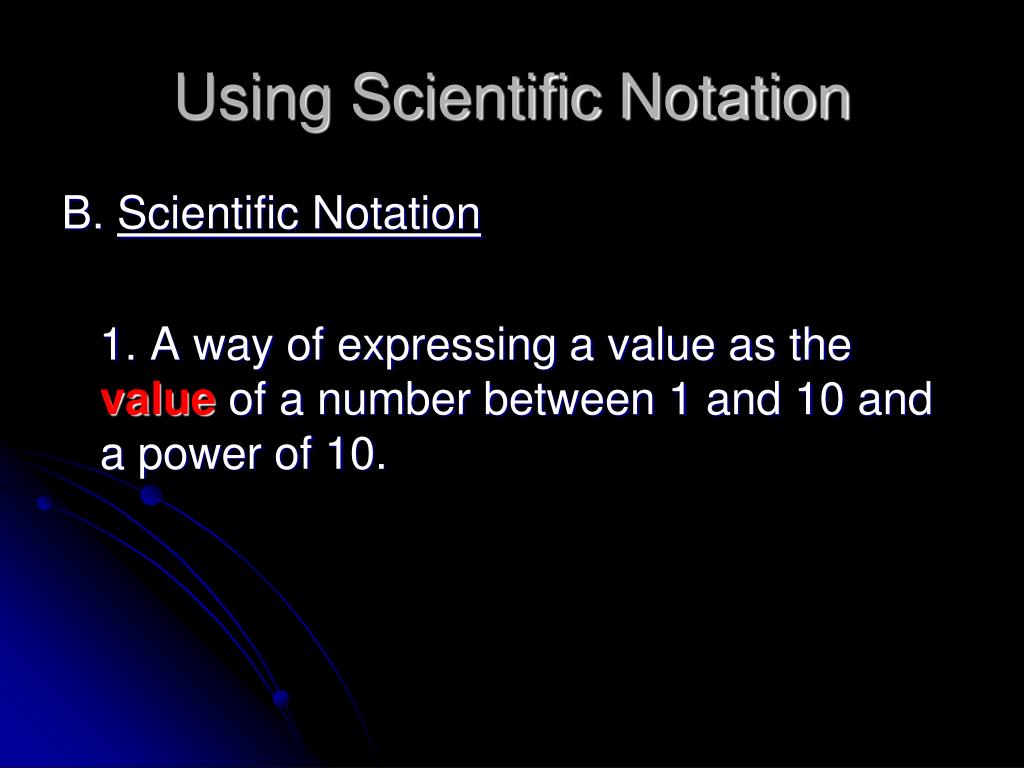 Using Scientific Notation

B. Scientific Notation

1. A way of expressing a value as the value of a number between 1 and 10 and a power of 10.